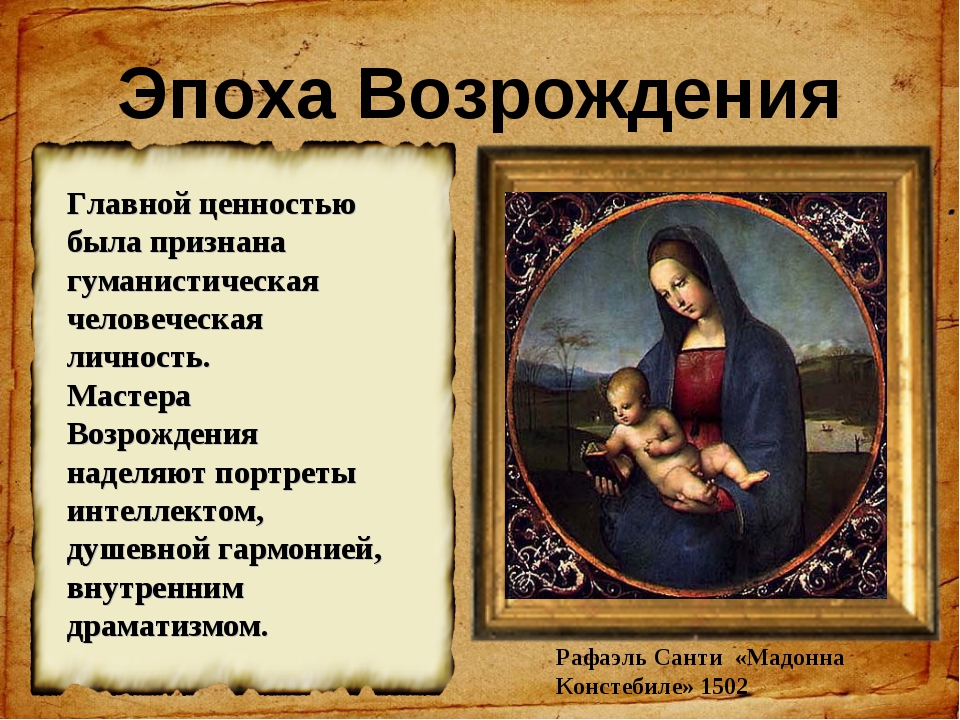 Эпоха Возрождения

Главной ценностью была признана гуманистическая человеческая личность. Мастера Возрождения наделяют портреты интеллектом, душевной гармонией, внутренним драматизмом.

Рафаэль Санти «Мадонна Констебиле» 1502